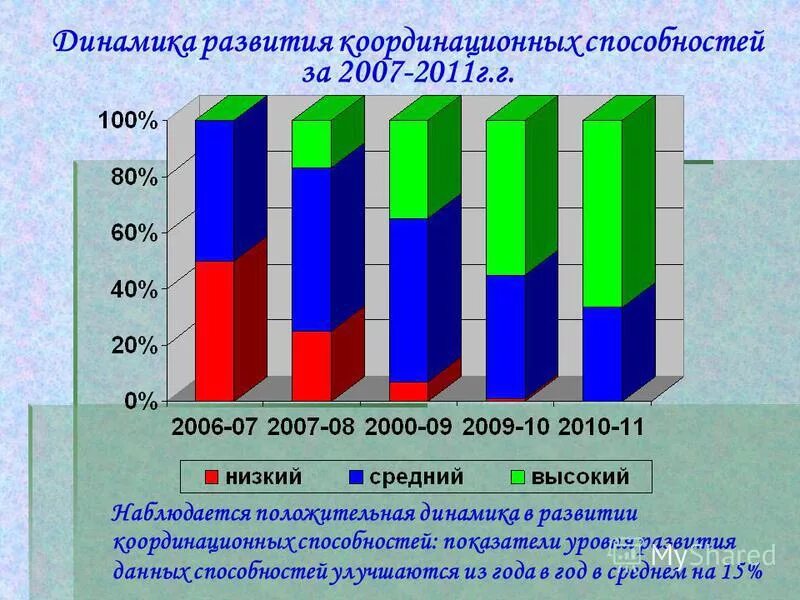 Динамика развития координационных способностей за 2007-2011г.г.

100%
80%
60%
40%
20%
0%

2006-07 2007-08 2000-09 2009-10 2010-11

низкий средний высокий

Наблюдается положительная динамика в развитии координационных способностей: показатели уровня развития данных способностей улучшаются из года в год в среднем на 15%

MyShared